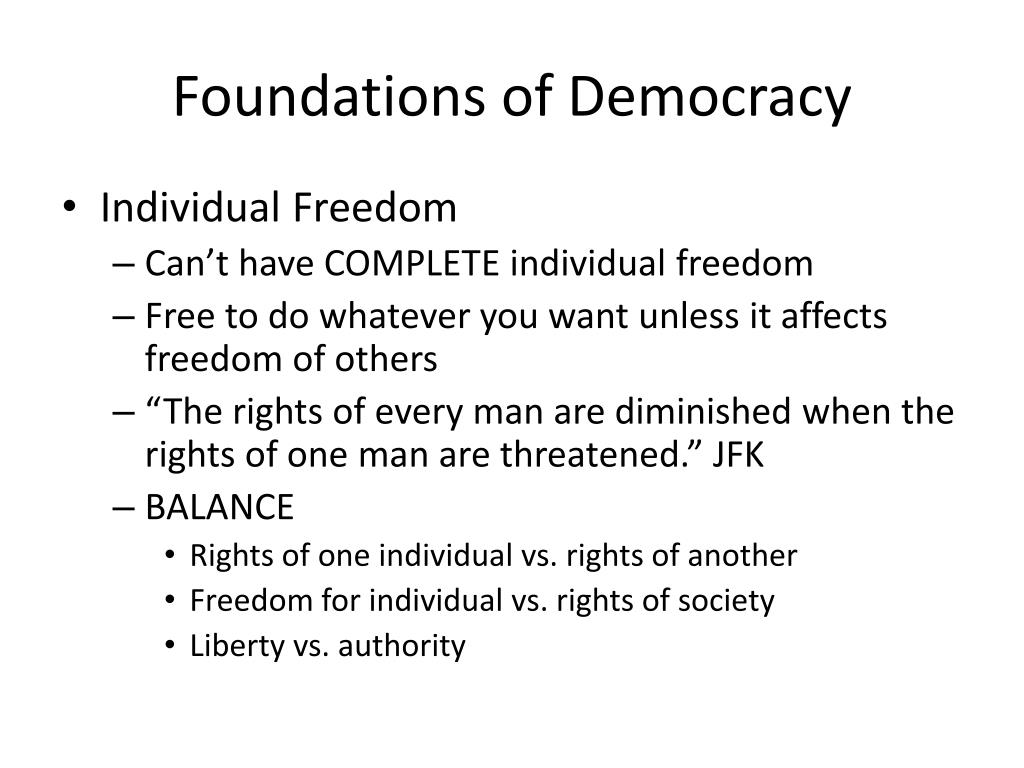 Foundations of Democracy

• Individual Freedom
– Can’t have COMPLETE individual freedom
– Free to do whatever you want unless it affects freedom of others
– “The rights of every man are diminished when the rights of one man are threatened.” JFK
– BALANCE
• Rights of one individual vs. rights of another
• Freedom for individual vs. rights of society
• Liberty vs. authority